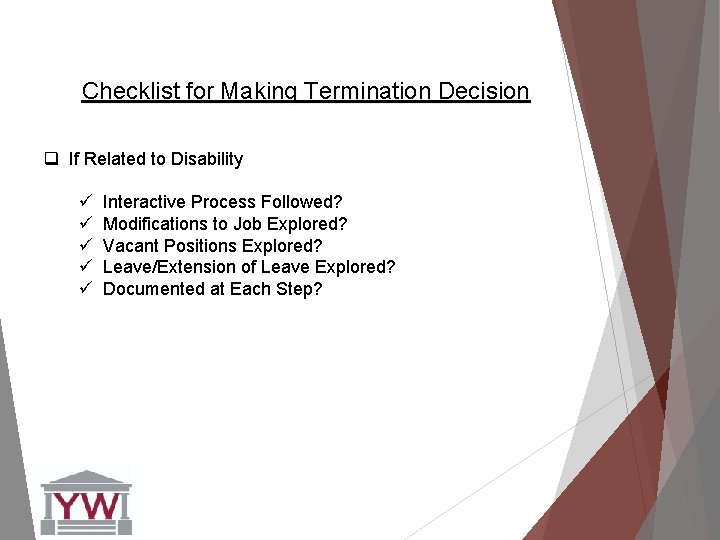 Checklist for Making Termination Decision

❑ If Related to Disability

✓ Interactive Process Followed?
✓ Modifications to Job Explored?
✓ Vacant Positions Explored?
✓ Leave/Extension of Leave Explored?
✓ Documented at Each Step?

YW